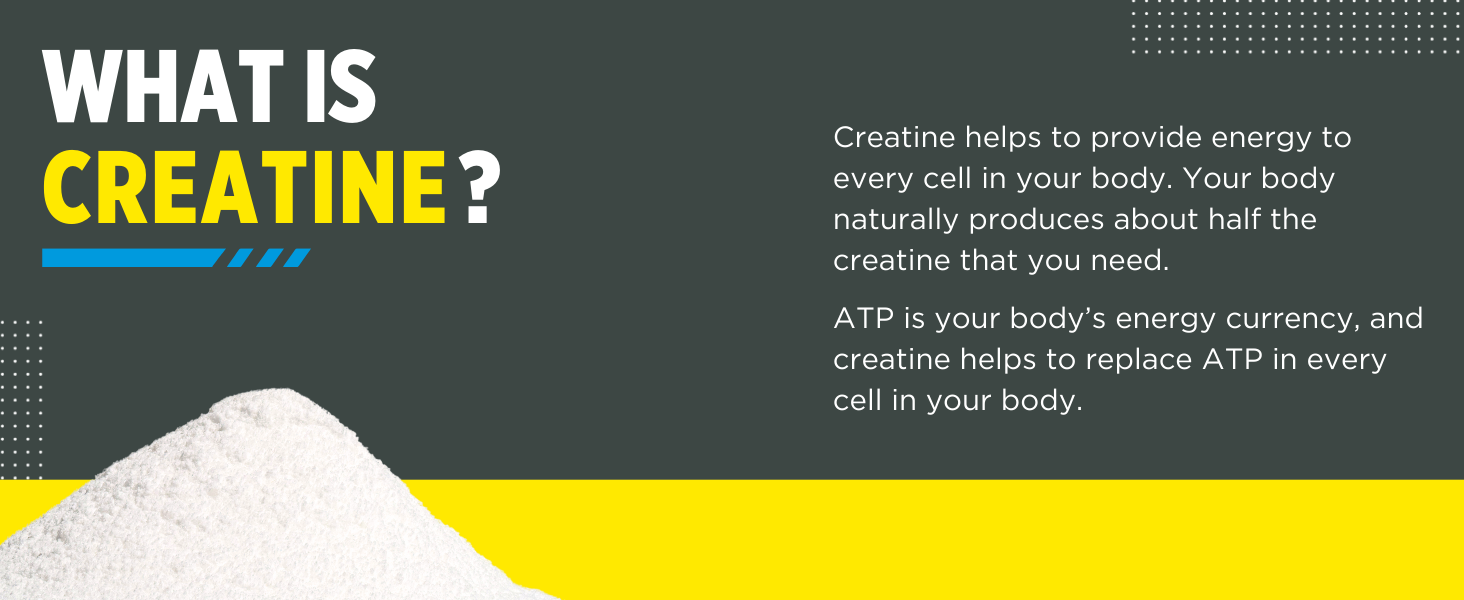 WHAT IS CREATINE?

Creatine helps to provide energy to every cell in your body. Your body naturally produces about half the creatine that you need.

ATP is your body's energy currency, and creatine helps to replace ATP in every cell in your body.